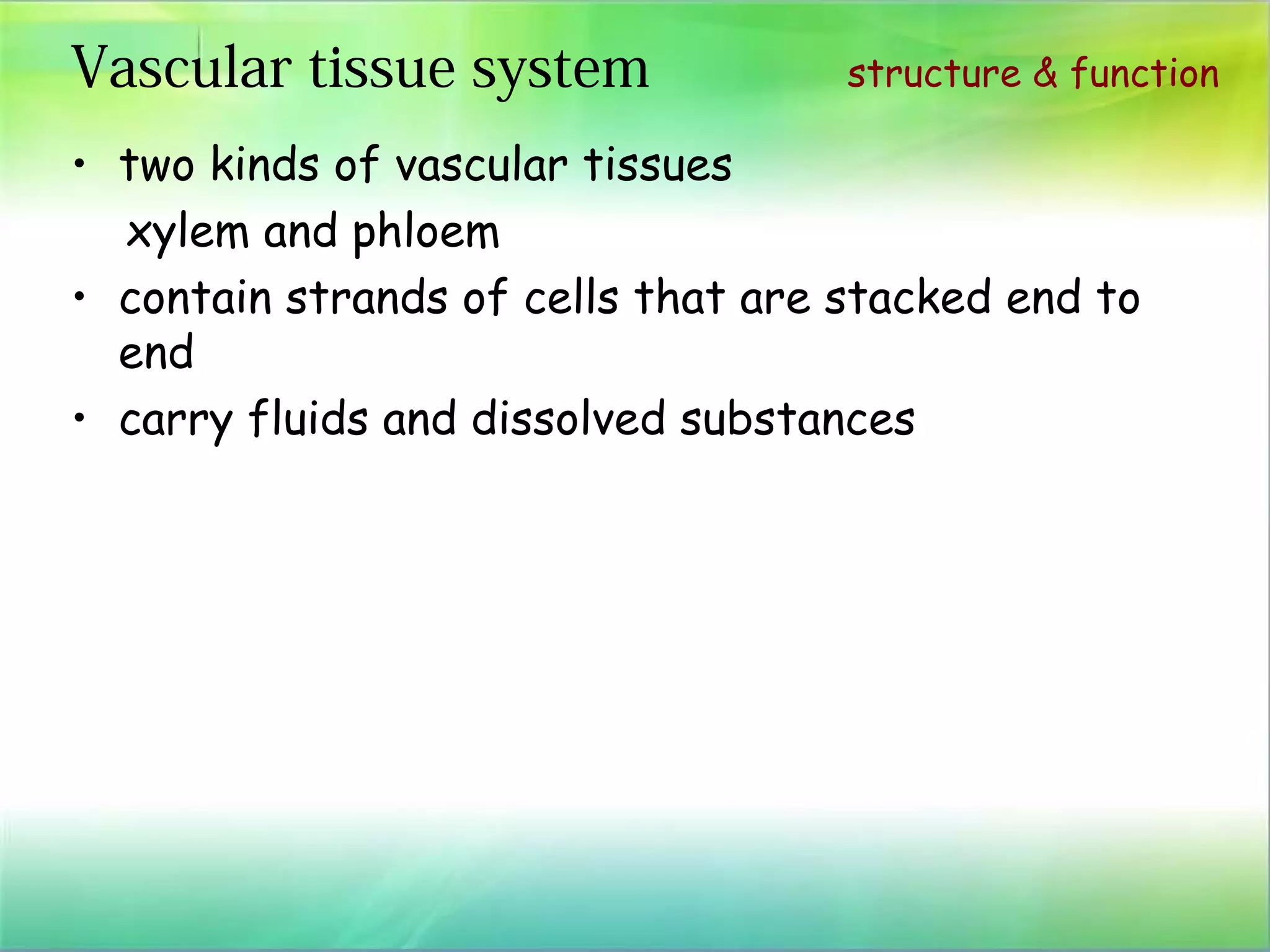 Vascular tissue system

structure & function

• two kinds of vascular tissues
xylem and phloem
• contain strands of cells that are stacked end to end
• carry fluids and dissolved substances